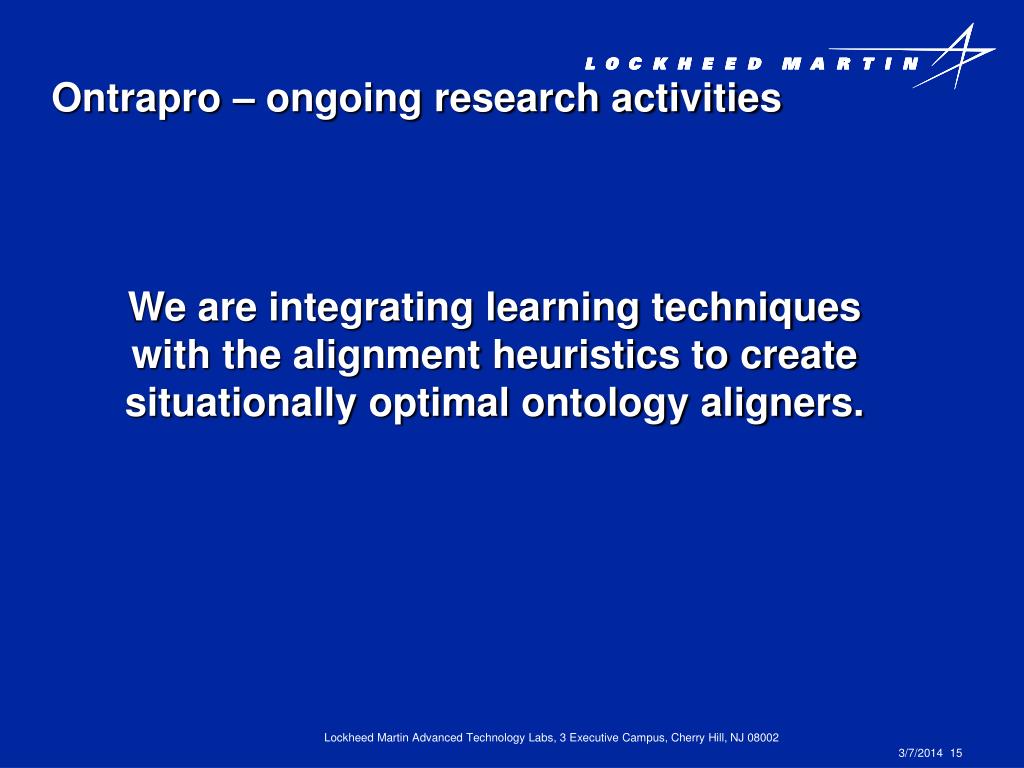 LOCKHEED MARTIN

Ontrapro – ongoing research activities

We are integrating learning techniques with the alignment heuristics to create situationally optimal ontology aligners.

Lockheed Martin Advanced Technology Labs, 3 Executive Campus, Cherry Hill, NJ 08002

3/7/2014 15